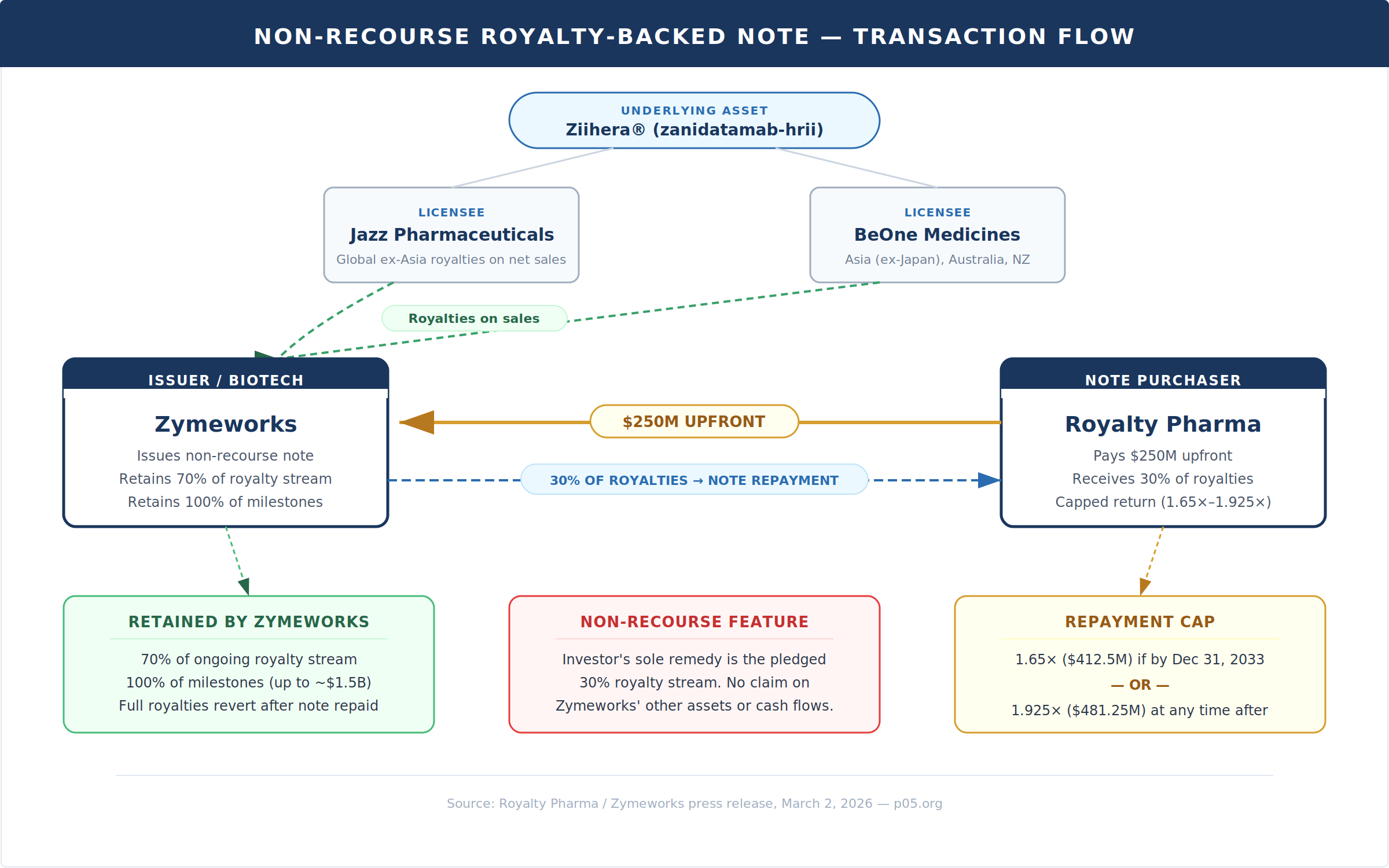 NON-RECOURSE ROYALTY-BACKED NOTE — TRANSACTION FLOW

UNDERLYING ASSET
Ziihera® (zanidatamab-hrii)

LICENSEE
Jazz Pharmaceuticals
Global ex-Asia royalties on net sales

LICENSEE
BeOne Medicines
Asia (ex-Japan), Australia, NZ

Royalties on sales

ISSUER / BIOTECH
Zymeworks
Issues non-recourse note
Retains 70% of royalty stream
Retains 100% of milestones

$250M UPFRONT

30% OF ROYALTIES → NOTE REPAYMENT

NOTE PURCHASER
Royalty Pharma
Pays $250M upfront
Receives 30% of royalties
Capped return (1.65×–1.925×)

RETAINED BY ZYMEWORKS
70% of ongoing royalty stream
100% of milestones (up to ~$1.5B)
Full royalties revert after note repaid

NON-RECOURSE FEATURE
Investor's sole remedy is the pledged 30% royalty stream. No claim on Zymeworks' other assets or cash flows.

REPAYMENT CAP
1.65× ($412.5M) if by Dec 31, 2033
— OR —
1.925× ($481.25M) at any time after

Source: Royalty Pharma / Zymeworks press release, March 2, 2026 — p05.org